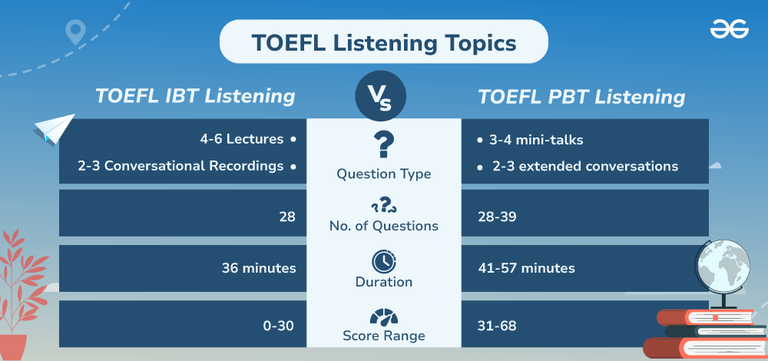 TOEFL Listening Topics

| TOEFL IBT Listening | Vs | TOEFL PBT Listening |
|---|---|---|
| 4-6 Lectures • 2-3 Conversational Recordings • | Question Type | • 3-4 mini-talks • 2-3 extended conversations |
| 28 | No. of Questions | 28-39 |
| 36 minutes | Duration | 41-57 minutes |
| 0-30 | Score Range | 31-68 |